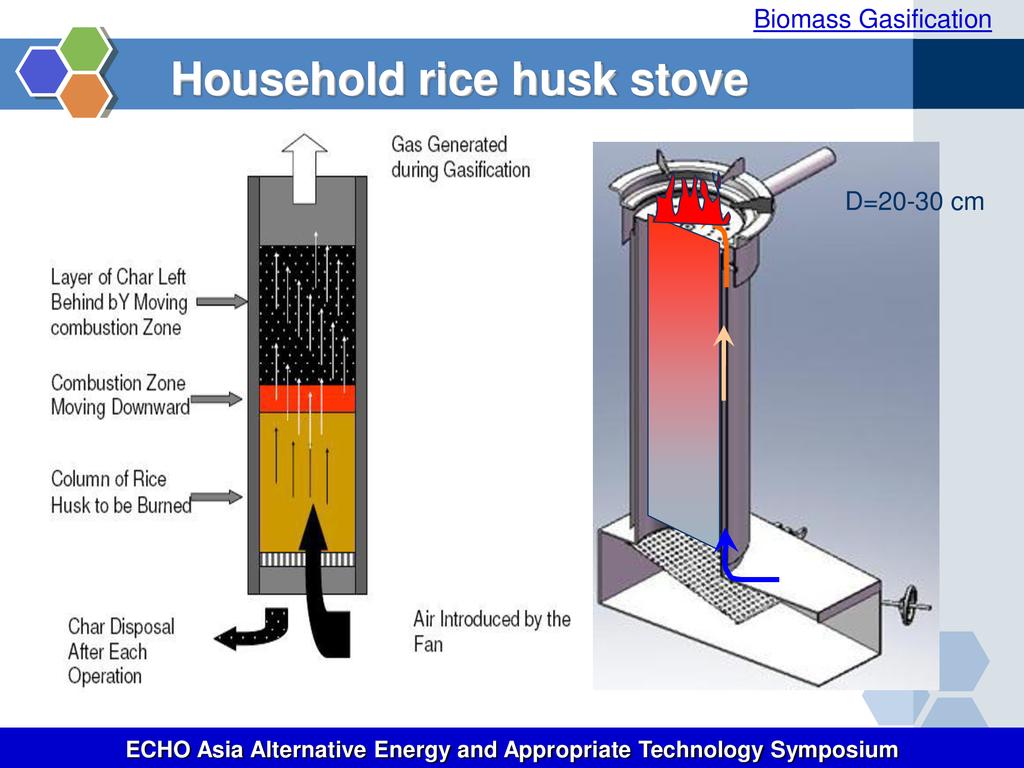 Biomass Gasification

Household rice husk stove

Gas Generated during Gasification

Layer of Char Left Behind bY Moving combustion Zone

Combustion Zone Moving Downward

Column of Rice Husk to be Burned

Char Disposal After Each Operation

Air Introduced by the Fan

D=20-30 cm

ECHO Asia Alternative Energy and Appropriate Technology Symposium